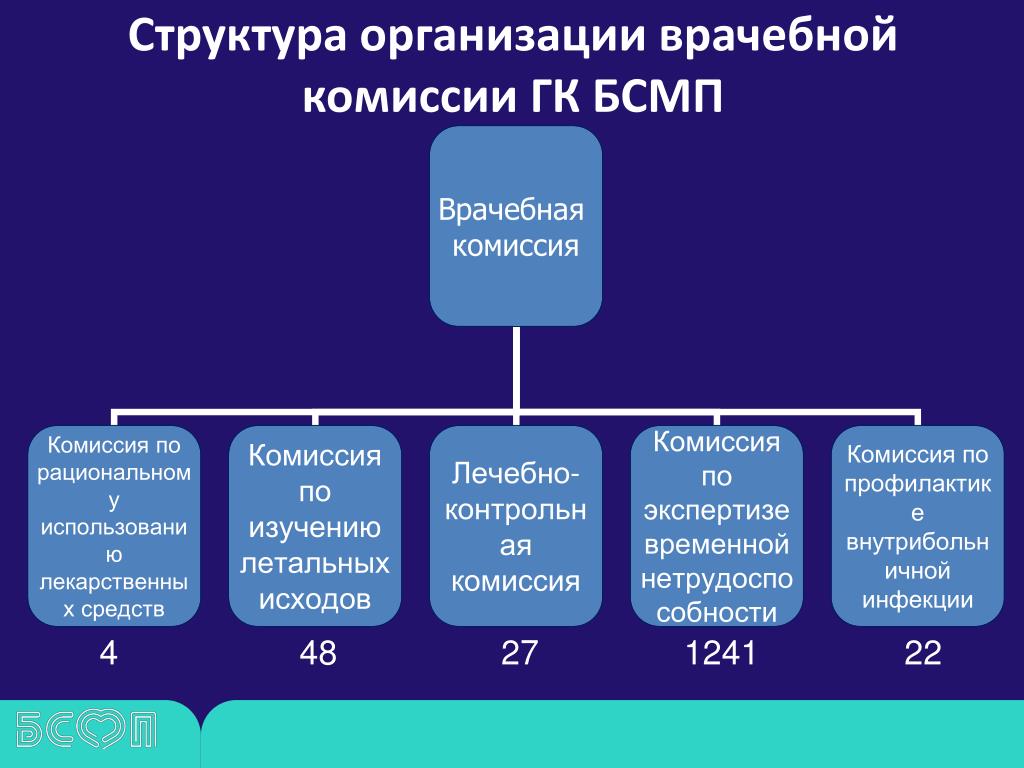 Структура организации врачебной комиссии ГК БСМП

Врачебная комиссия

Комиссия по рациональному использованию лекарственных средств

Комиссия по изучению летальных исходов

Лечебно-контрольная комиссия

Комиссия по экспертизе временной нетрудоспособности

Комиссия по профилактике внутрибольничной инфекции

4

48

27

1241

22

БСМП